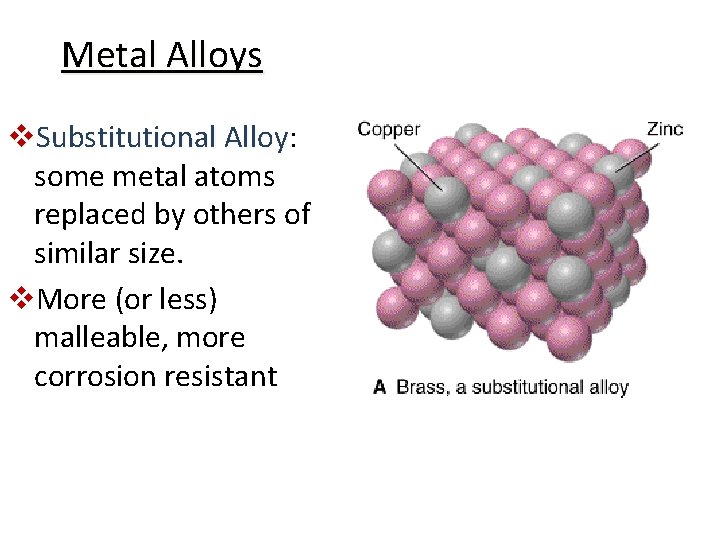 Metal Alloys

❖Substitutional Alloy: some metal atoms replaced by others of similar size.

❖More (or less) malleable, more corrosion resistant

Copper

Zinc

A Brass, a substitutional alloy